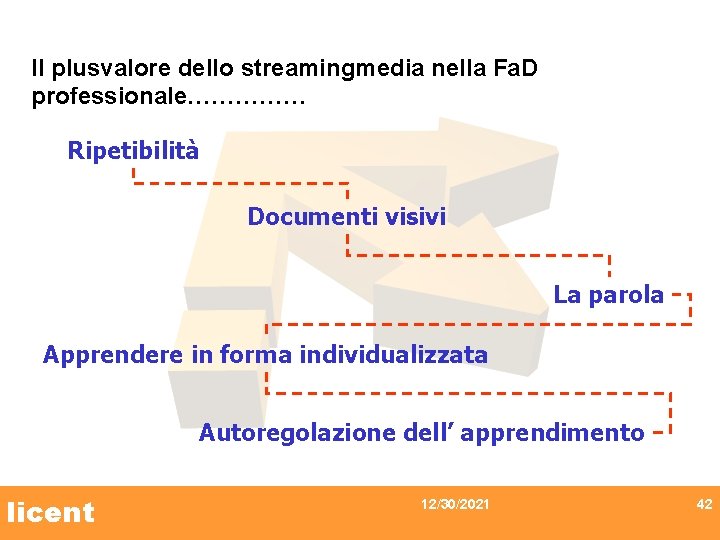 Il plusvalore dello streamingmedia nella FaD professionale……………

Ripetibilità

Documenti visivi

La parola

Apprendere in forma individualizzata

Autoregolazione dell' apprendimento

licent

12/30/2021

42